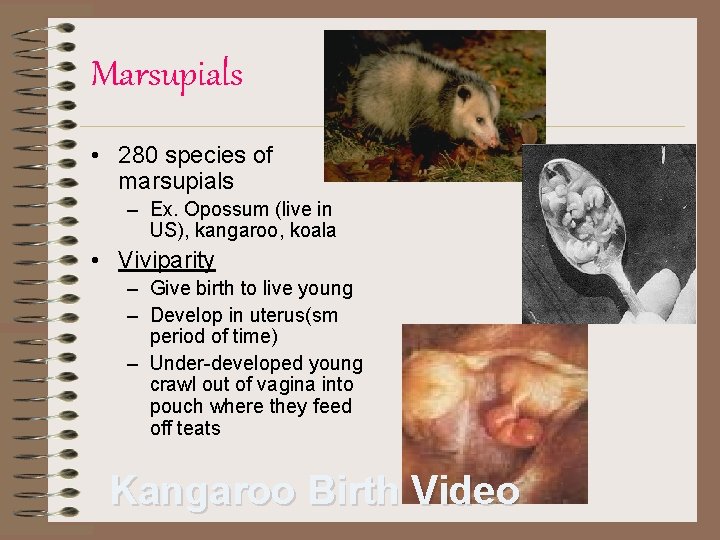 Marsupials

• 280 species of marsupials
  – Ex. Opossum (live in US), kangaroo, koala
• Viviparity
  – Give birth to live young
  – Develop in uterus(sm period of time)
  – Under-developed young crawl out of vagina into pouch where they feed off teats

Kangaroo Birth Video